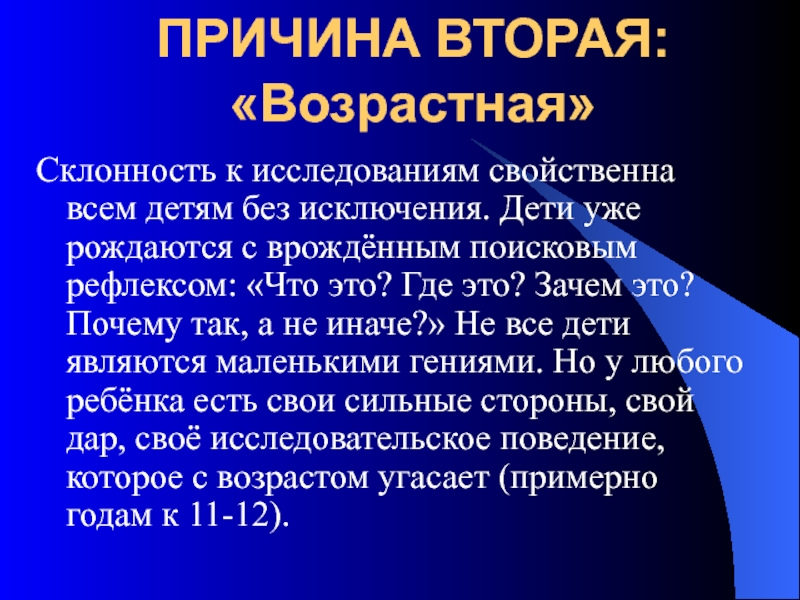 ПРИЧИНА ВТОРАЯ: «Возрастная»

Склонность к исследованиям свойственна всем детям без исключения. Дети уже рождаются с врождённым поисковым рефлексом: «Что это? Где это? Зачем это? Почему так, а не иначе?» Не все дети являются маленькими гениями. Но у любого ребёнка есть свои сильные стороны, свой дар, своё исследовательское поведение, которое с возрастом угасает (примерно годам к 11-12).